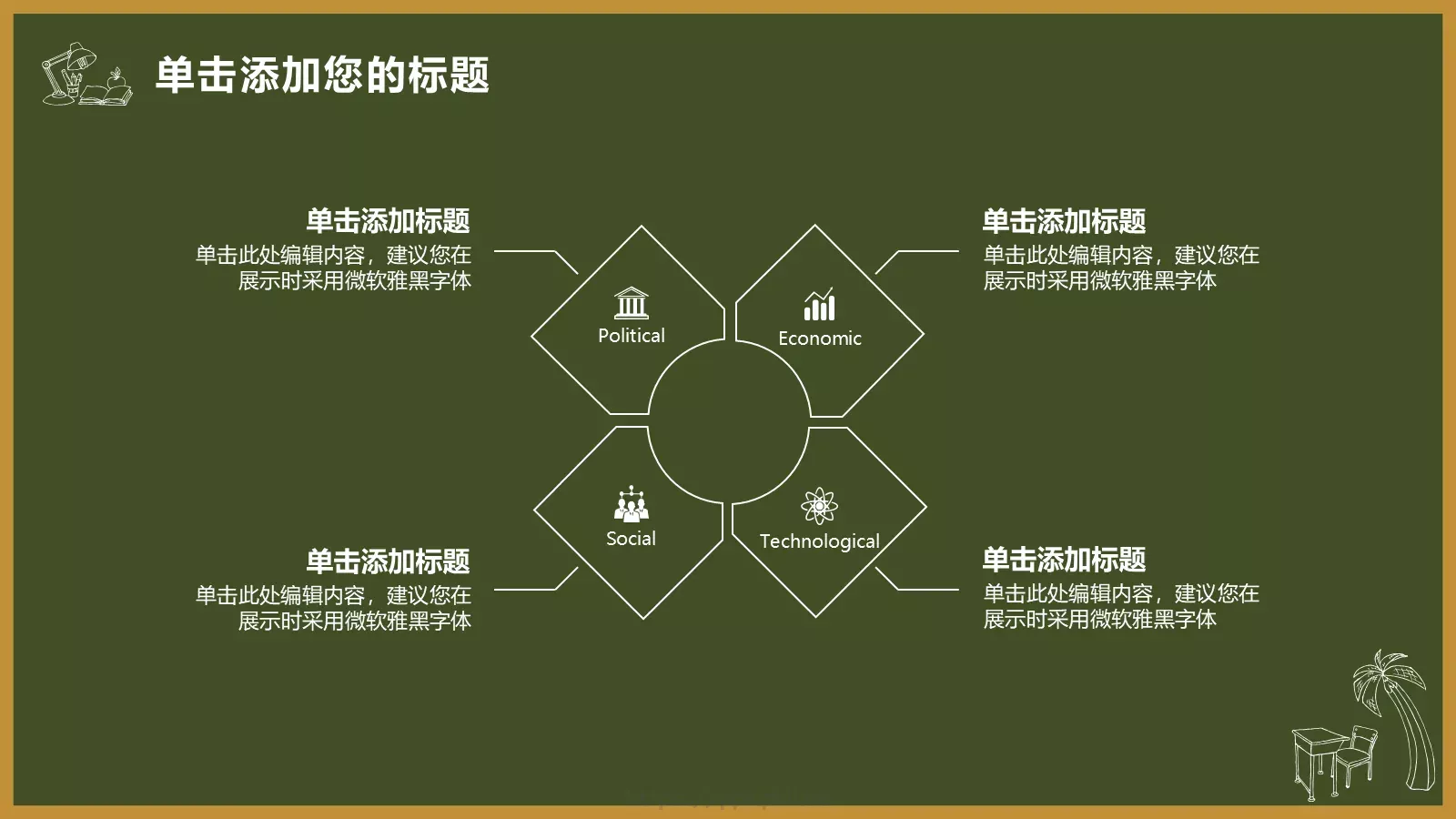 单击添加您的标题

单击添加标题
单击此处编辑内容，建议您在展示时采用微软雅黑字体

单击添加标题
单击此处编辑内容，建议您在展示时采用微软雅黑字体

Political

Economic

Social

Technological

单击添加标题
单击此处编辑内容，建议您在展示时采用微软雅黑字体

单击添加标题
单击此处编辑内容，建议您在展示时采用微软雅黑字体